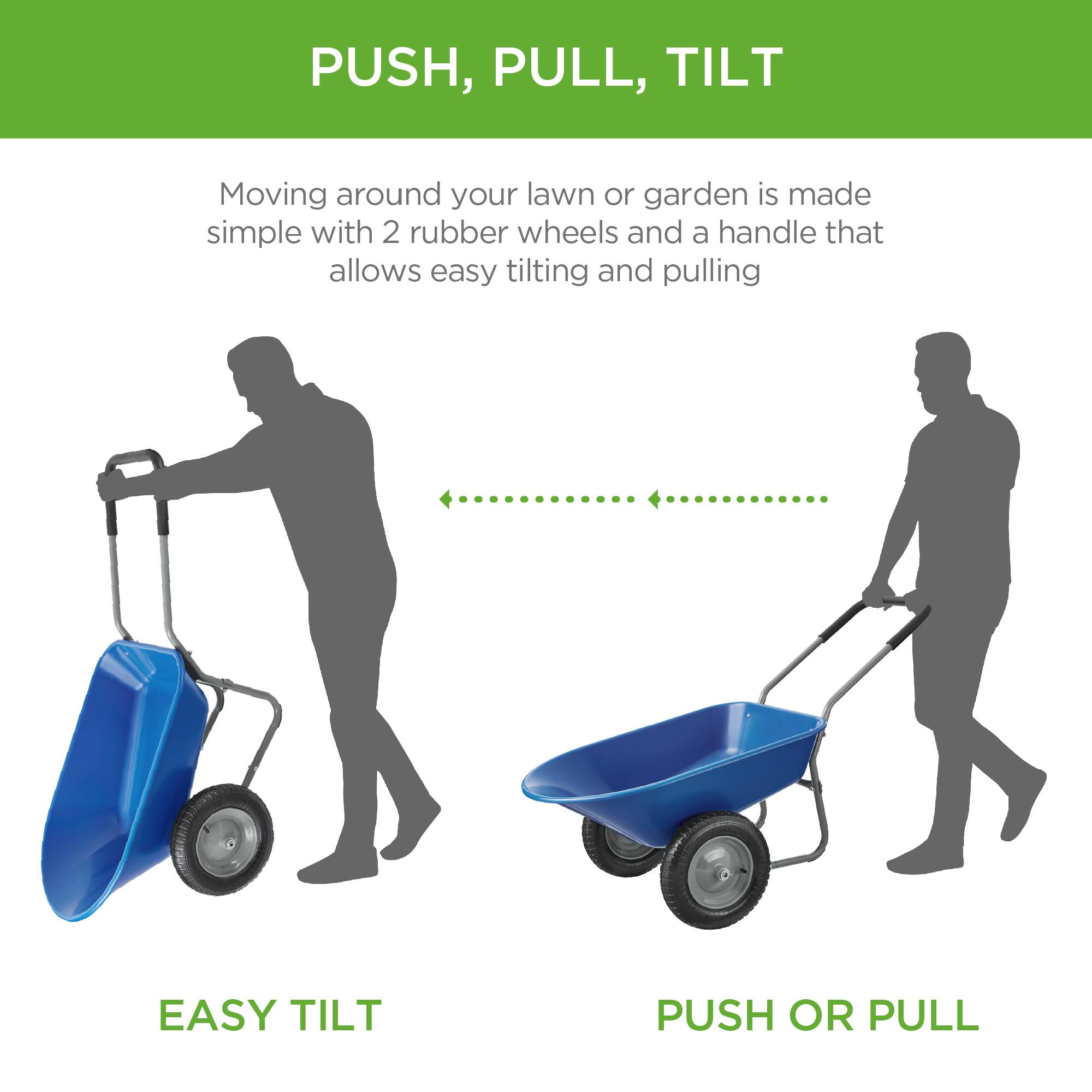 PUSH, PULL, TILT

Moving around your lawn or garden is made simple with 2 rubber wheels and a handle that allows easy tilting and pulling

EASY TILT

PUSH OR PULL